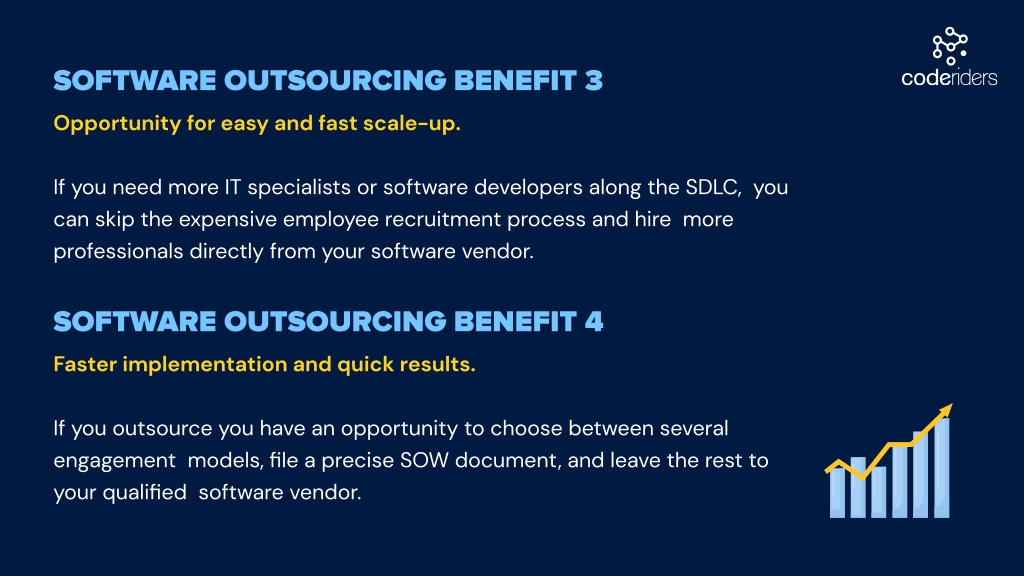 coderiders

SOFTWARE OUTSOURCING BENEFIT 3

Opportunity for easy and fast scale-up.

If you need more IT specialists or software developers along the SDLC, you can skip the expensive employee recruitment process and hire more professionals directly from your software vendor.

SOFTWARE OUTSOURCING BENEFIT 4

Faster implementation and quick results.

If you outsource you have an opportunity to choose between several engagement models, file a precise SOW document, and leave the rest to your qualified software vendor.